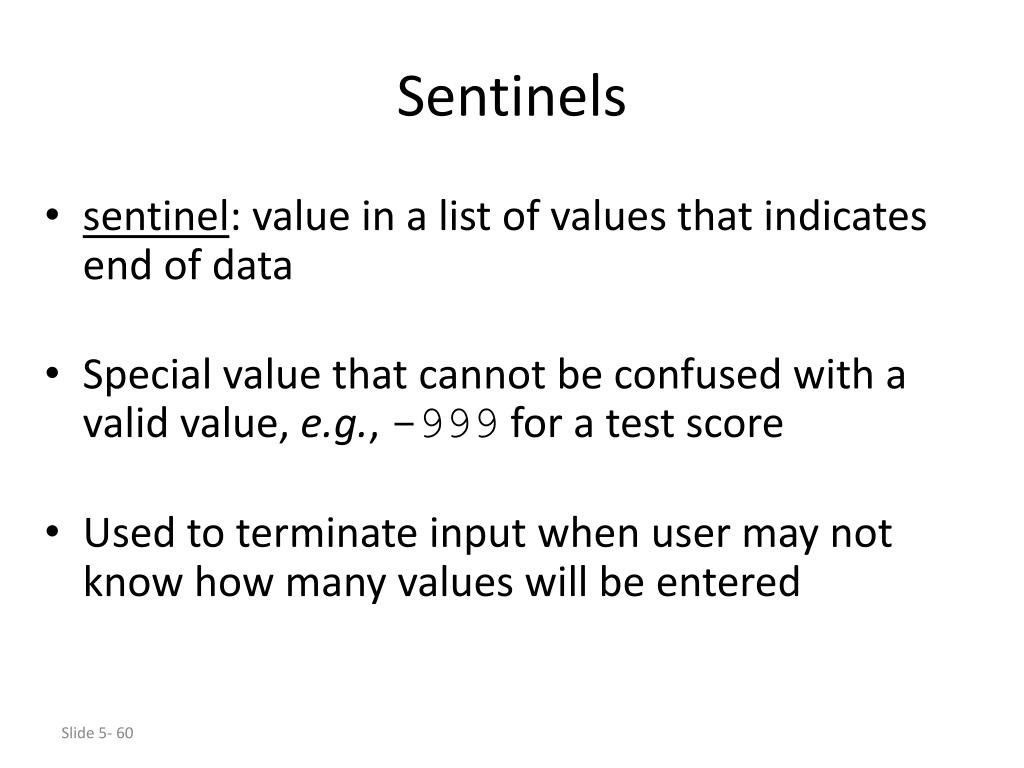 Sentinels

• sentinel: value in a list of values that indicates end of data

• Special value that cannot be confused with a valid value, e.g., -999 for a test score

• Used to terminate input when user may not know how many values will be entered

Slide 5- 60